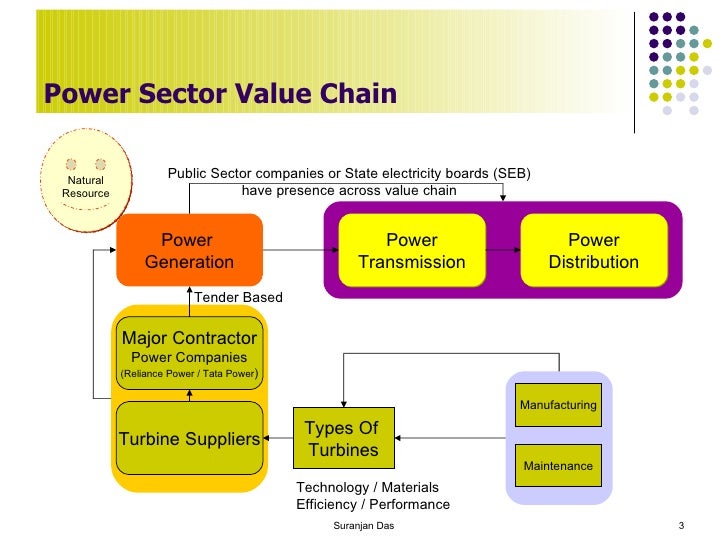 Power Sector Value Chain

Natural Resource

Public Sector companies or State electricity boards (SEB) have presence across value chain

Power Generation

Power Transmission

Power Distribution

Tender Based

Major Contractor
Power Companies
(Reliance Power / Tata Power)

Turbine Suppliers

Types Of Turbines

Manufacturing

Maintenance

Technology / Materials
Efficiency / Performance

Suranjan Das

3